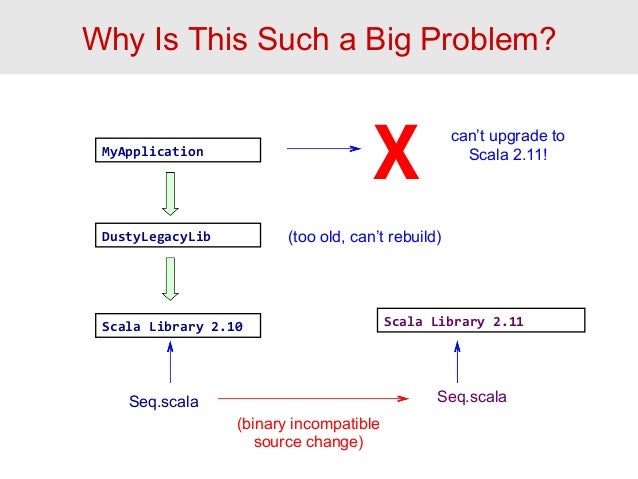 Why Is This Such a Big Problem?

MyApplication

X

can't upgrade to Scala 2.11!

DustyLegacyLib

(too old, can't rebuild)

Scala Library 2.10

Scala Library 2.11

Seq.scala

Seq.scala

(binary incompatible source change)